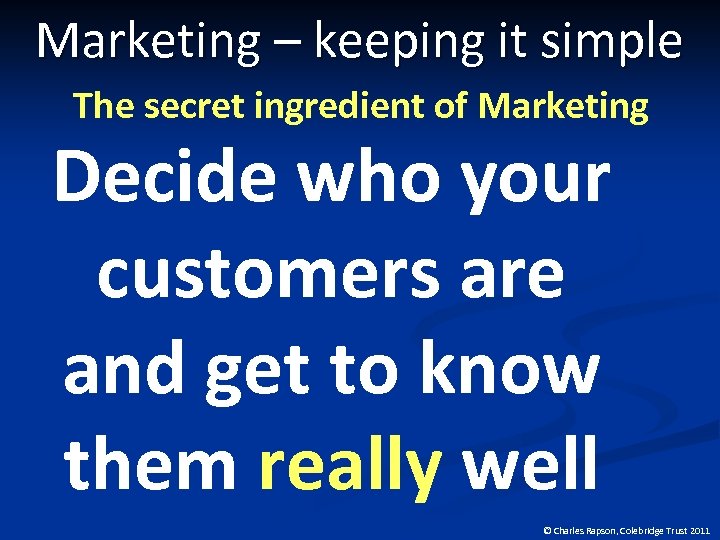 Marketing – keeping it simple

The secret ingredient of Marketing

Decide who your customers are and get to know them really well

© Charles Rapson, Colebridge Trust 2011